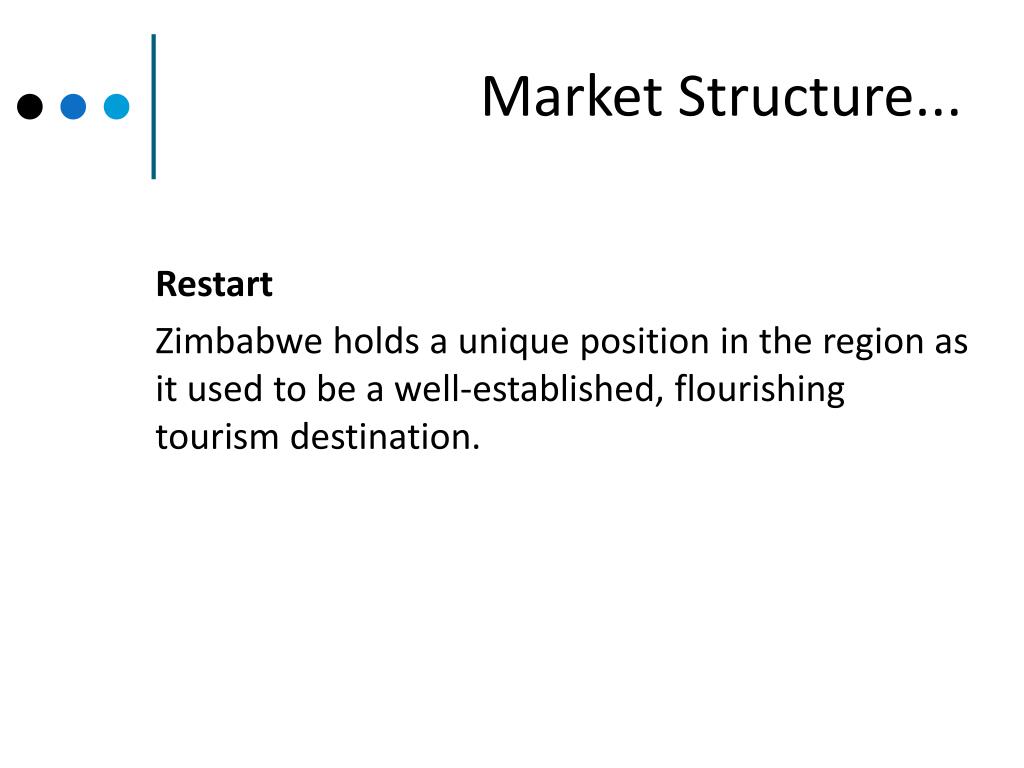 Market Structure...

Restart

Zimbabwe holds a unique position in the region as it used to be a well-established, flourishing tourism destination.